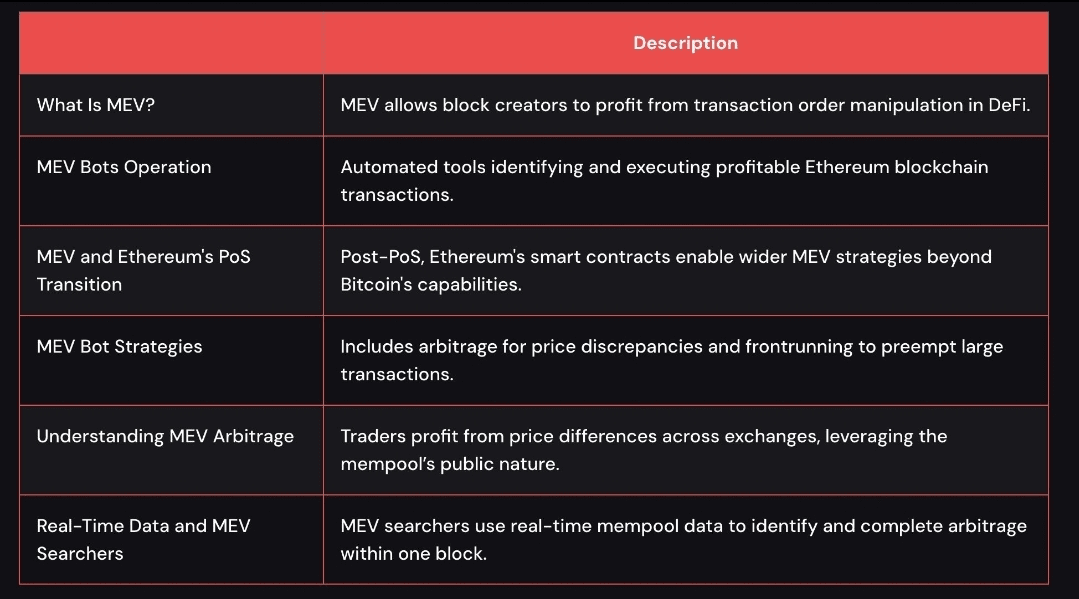 | | Description |
|---|---|
| What Is MEV? | MEV allows block creators to profit from transaction order manipulation in DeFi. |
| MEV Bots Operation | Automated tools identifying and executing profitable Ethereum blockchain transactions. |
| MEV and Ethereum's PoS Transition | Post-PoS, Ethereum's smart contracts enable wider MEV strategies beyond Bitcoin's capabilities. |
| MEV Bot Strategies | Includes arbitrage for price discrepancies and frontrunning to preempt large transactions. |
| Understanding MEV Arbitrage | Traders profit from price differences across exchanges, leveraging the mempool's public nature. |
| Real-Time Data and MEV Searchers | MEV searchers use real-time mempool data to identify and complete arbitrage within one block. |